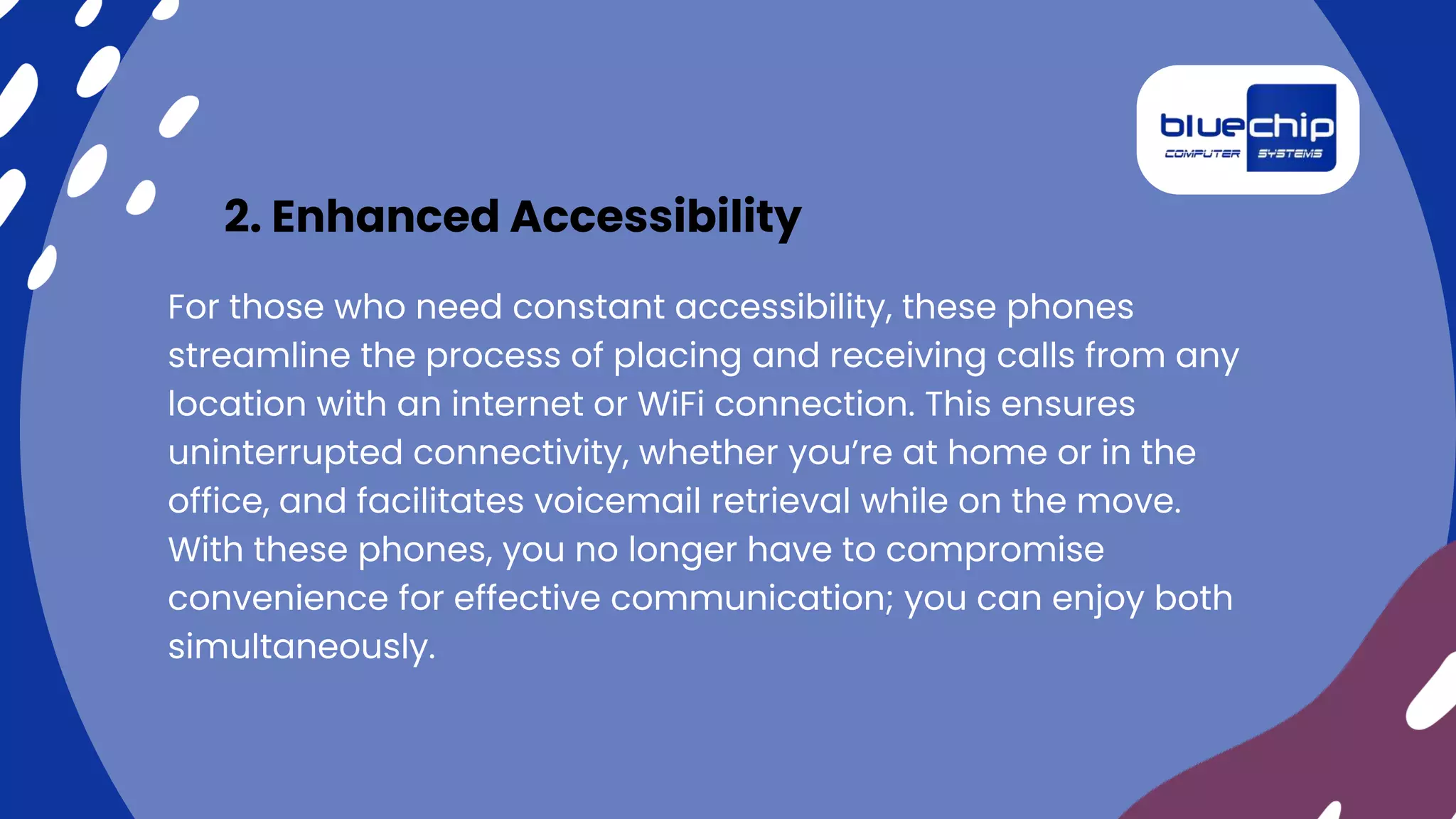 bluechip
COMPUTER SYSTEMS

2. Enhanced Accessibility

For those who need constant accessibility, these phones streamline the process of placing and receiving calls from any location with an internet or WiFi connection. This ensures uninterrupted connectivity, whether you're at home or in the office, and facilitates voicemail retrieval while on the move. With these phones, you no longer have to compromise convenience for effective communication; you can enjoy both simultaneously.